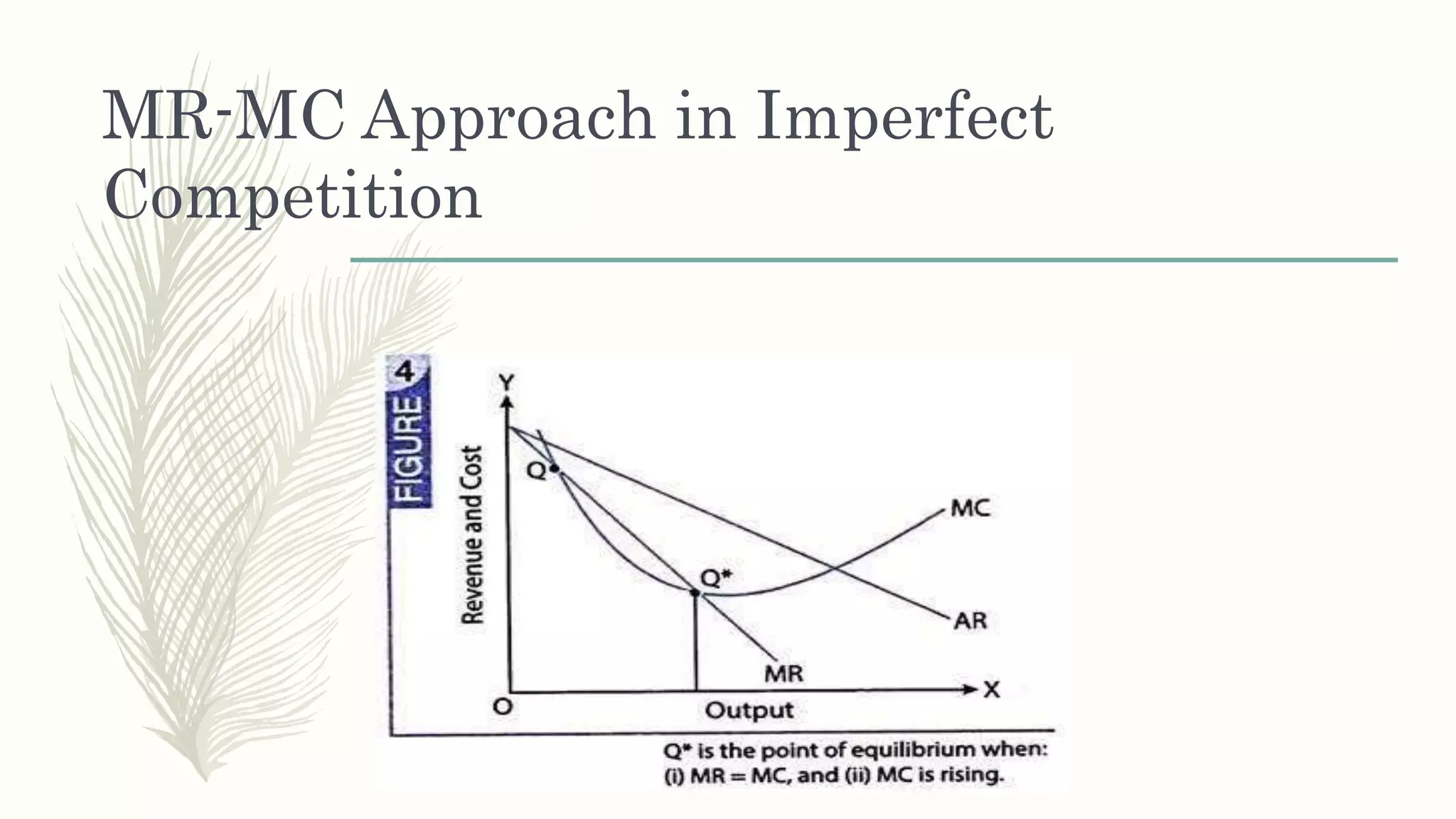 MR-MC Approach in Imperfect Competition

FIGURE 4

Y

Revenue and Cost

Q

MC

Q*

AR

MR

O

Output

X

Q* is the point of equilibrium when: (i) MR = MC, and (ii) MC is rising.